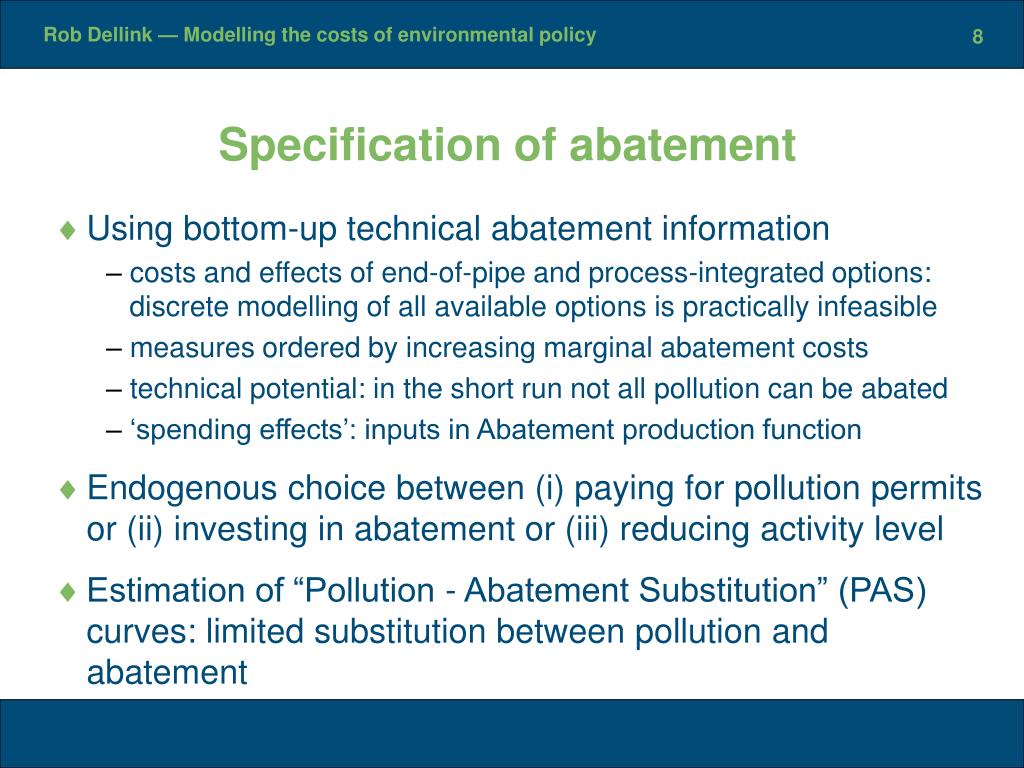 Rob Dellink — Modelling the costs of environmental policy

8

Specification of abatement

♦ Using bottom-up technical abatement information

– costs and effects of end-of-pipe and process-integrated options: discrete modelling of all available options is practically infeasible

– measures ordered by increasing marginal abatement costs

– technical potential: in the short run not all pollution can be abated

– ‘spending effects’: inputs in Abatement production function

♦ Endogenous choice between (i) paying for pollution permits or (ii) investing in abatement or (iii) reducing activity level

♦ Estimation of “Pollution - Abatement Substitution” (PAS) curves: limited substitution between pollution and abatement